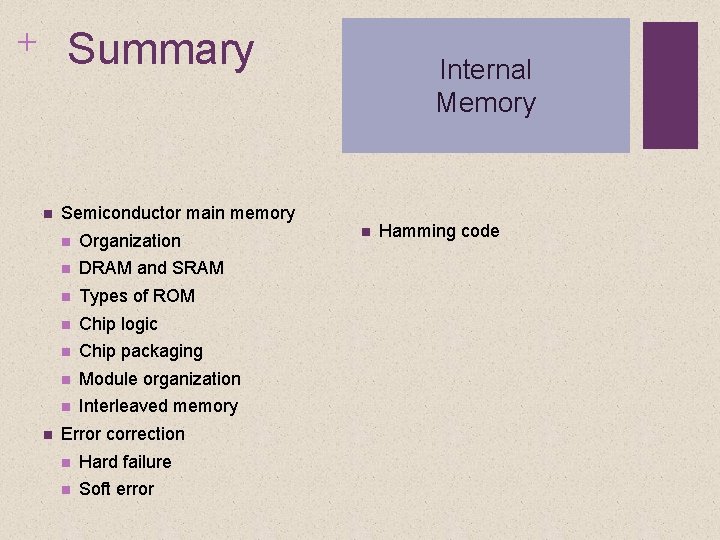 + Summary

Internal Memory

- Semiconductor main memory
  - Organization
  - DRAM and SRAM
  - Types of ROM
  - Chip logic
  - Chip packaging
  - Module organization
  - Interleaved memory
- Error correction
  - Hard failure
  - Soft error

- Hamming code